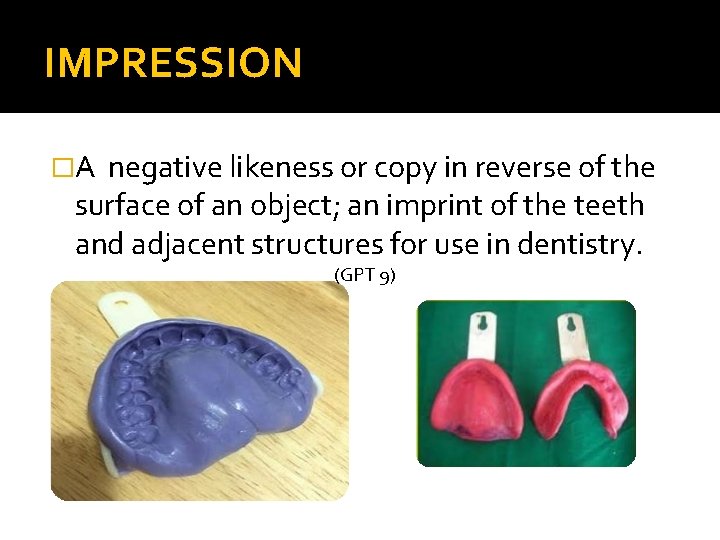 IMPRESSION

□A negative likeness or copy in reverse of the surface of an object; an imprint of the teeth and adjacent structures for use in dentistry.

(GPT 9)